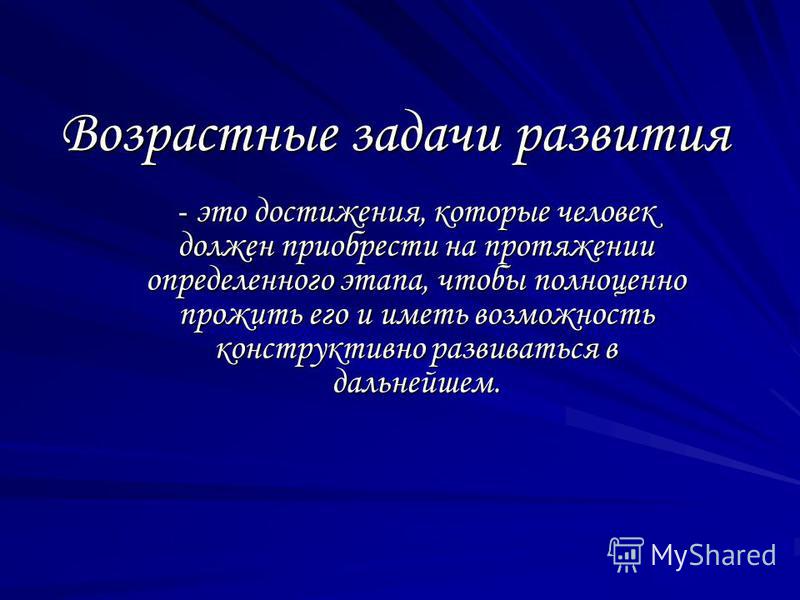 Возрастные задачи развития

- это достижения, которые человек должен приобрести на протяжении определенного этапа, чтобы полноценно прожить его и иметь возможность конструктивно развиваться в дальнейшем.

MyShared